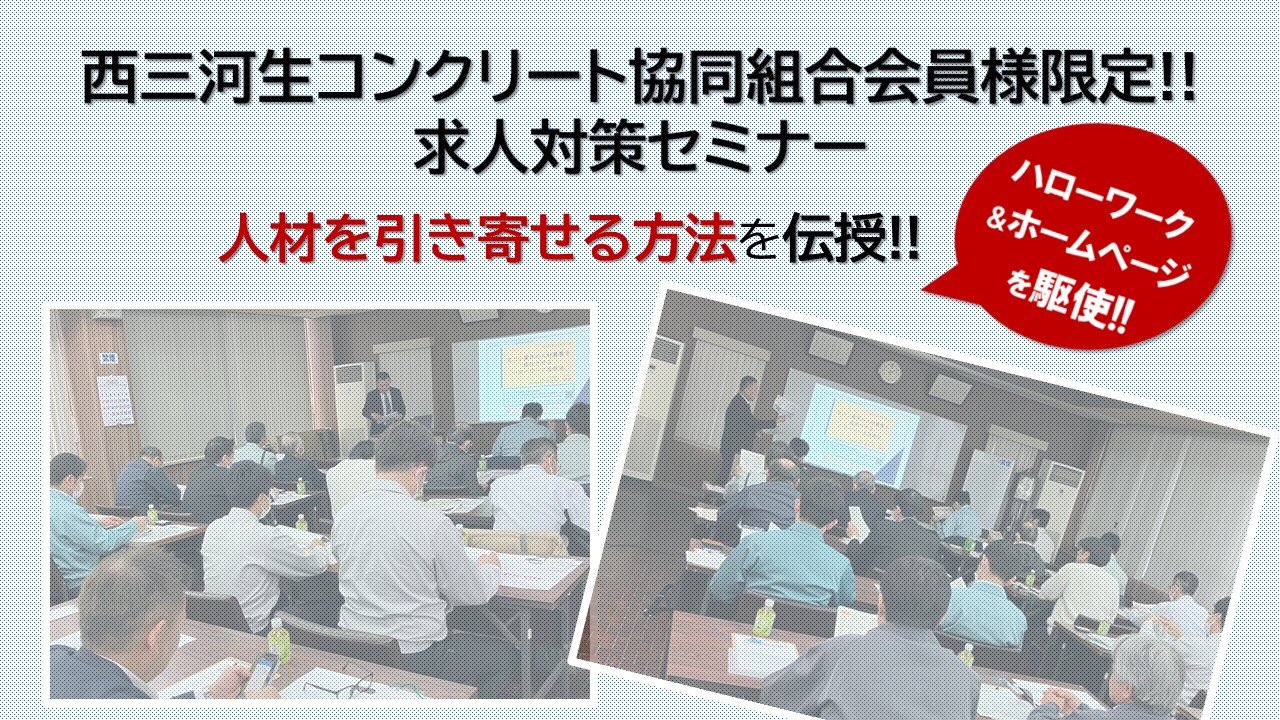 西三河生コンクリート協同組合会員様限定!!
求人対策セミナー

人材を引き寄せる方法を伝授!!

ハローワーク
&ホームページ
を駆使!!